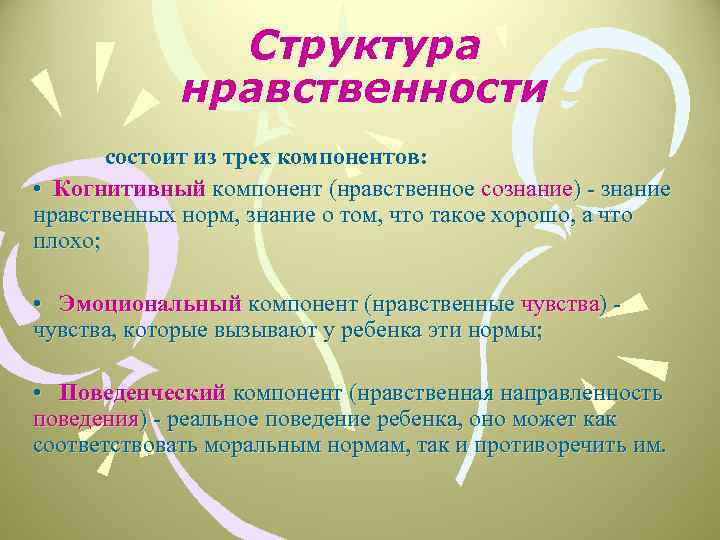 Структура нравственности

состоит из трех компонентов:

• Когнитивный компонент (нравственное сознание) - знание нравственных норм, знание о том, что такое хорошо, а что плохо;

• Эмоциональный компонент (нравственные чувства) - чувства, которые вызывают у ребенка эти нормы;

• Поведенческий компонент (нравственная направленность поведения) - реальное поведение ребенка, оно может как соответствовать моральным нормам, так и противоречить им.